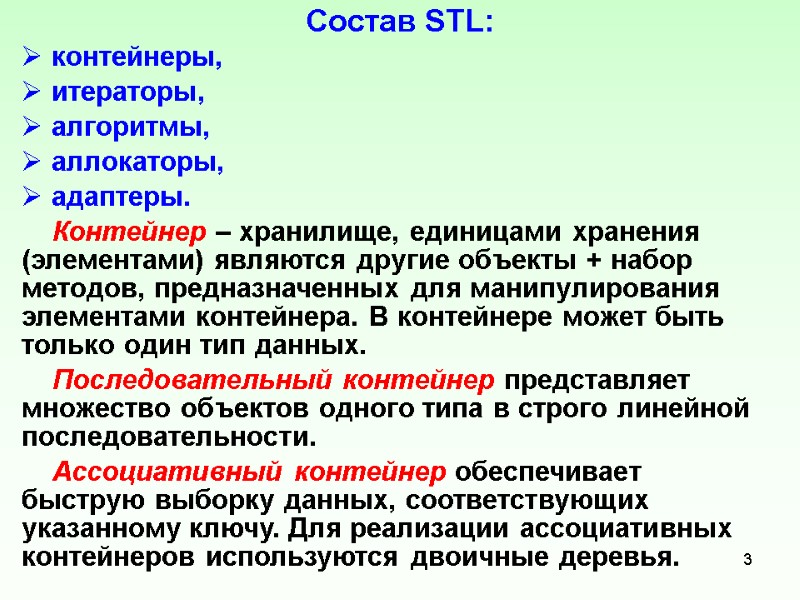 Состав STL:

➢ контейнеры,
➢ итераторы,
➢ алгоритмы,
➢ аллокаторы,
➢ адаптеры.

Контейнер – хранилище, единицами хранения (элементами) являются другие объекты + набор методов, предназначенных для манипулирования элементами контейнера. В контейнере может быть только один тип данных.

Последовательный контейнер представляет множество объектов одного типа в строго линейной последовательности.

Ассоциативный контейнер обеспечивает быструю выборку данных, соответствующих указанному ключу. Для реализации ассоциативных контейнеров используются двоичные деревья.

3